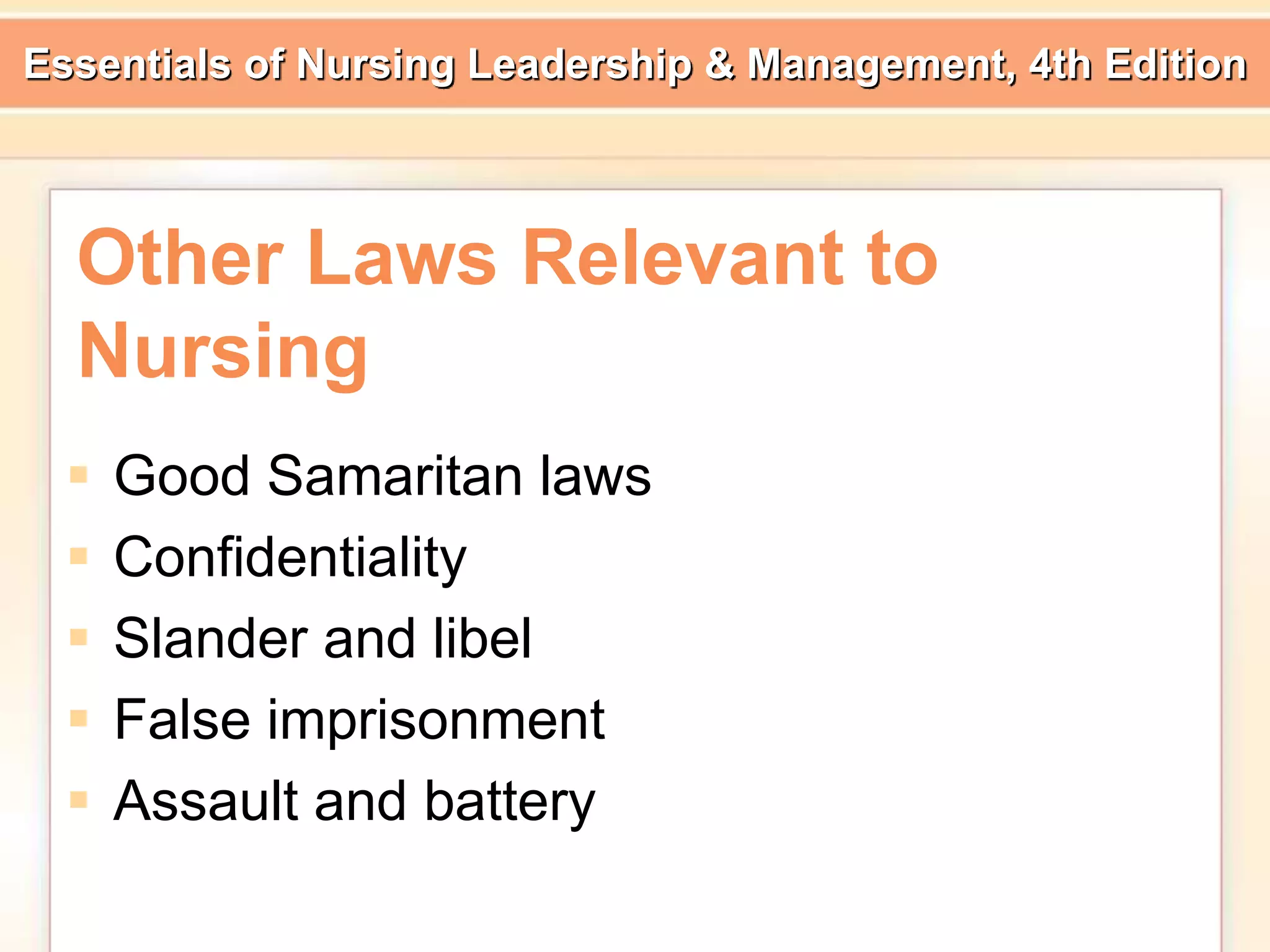 Essentials of Nursing Leadership & Management, 4th Edition

Other Laws Relevant to Nursing

- Good Samaritan laws
- Confidentiality
- Slander and libel
- False imprisonment
- Assault and battery